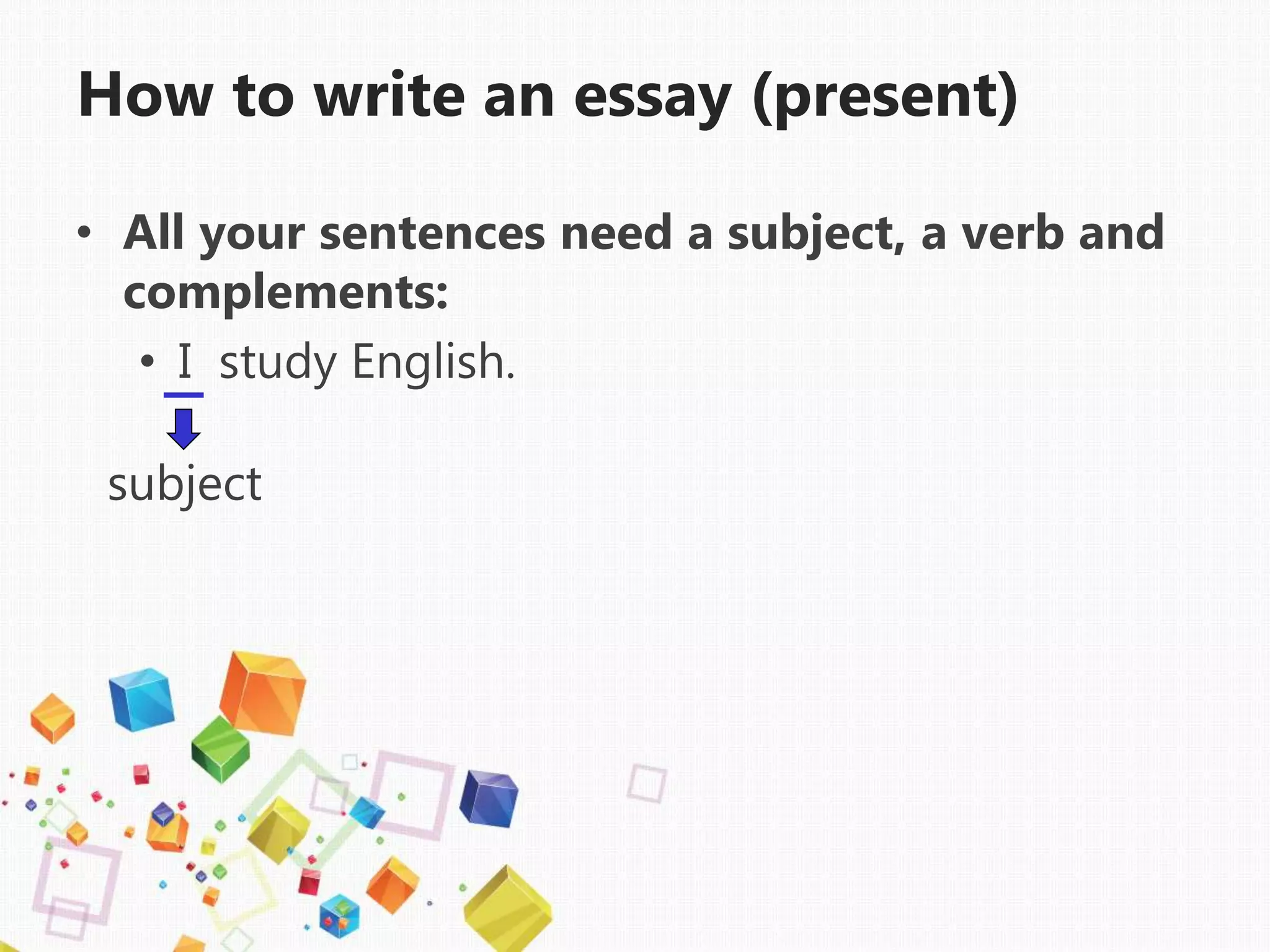 How to write an essay (present)

• All your sentences need a subject, a verb and complements:

• I study English.

subject